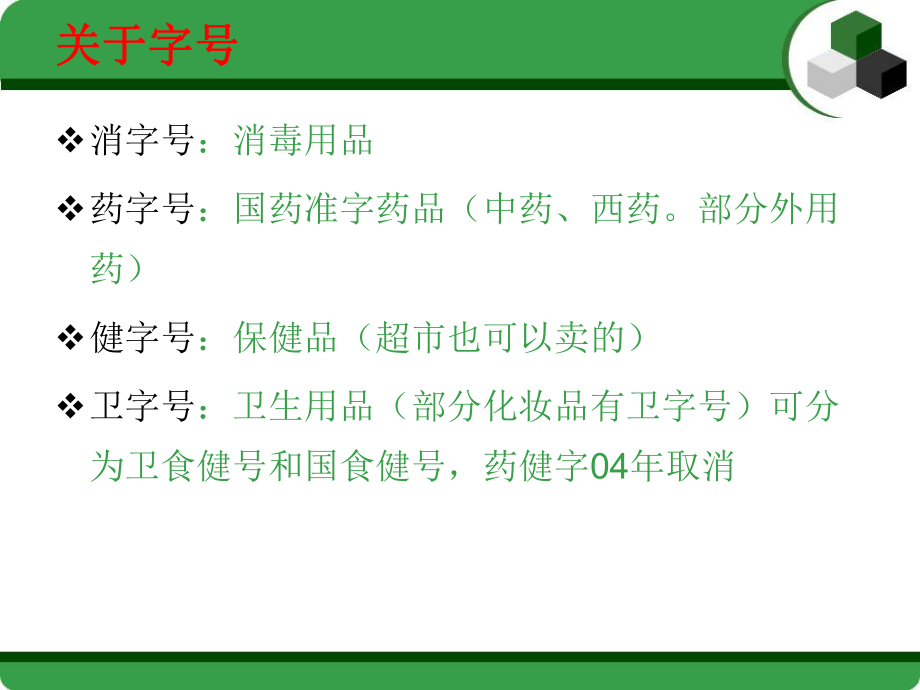 关于字号

❖ 消字号：消毒用品

❖ 药字号：国药准字药品（中药、西药。部分外用药）

❖ 健字号：保健品（超市也可以卖的）

❖ 卫字号：卫生用品（部分化妆品有卫字号）可分为卫食健号和国食健号，药健字04年取消